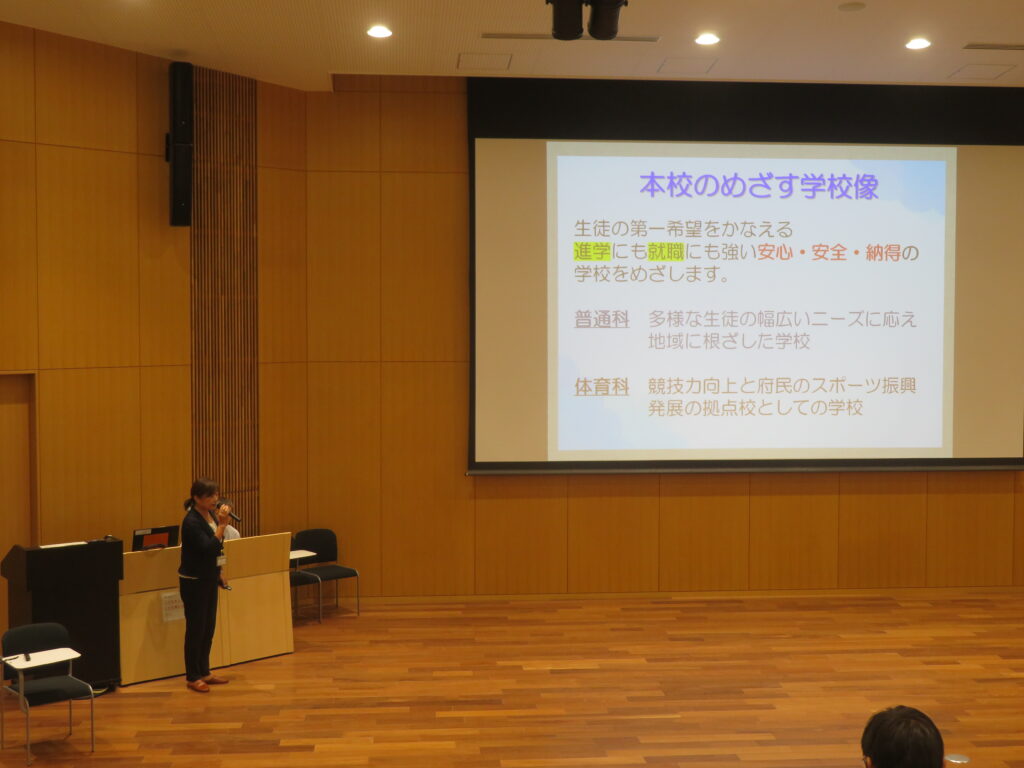 本校のめざす学校像

生徒の第一希望をかなえる
進学にも就職にも強い安心・安全・納得の学校をめざします。

普通科　多様な生徒の幅広いニーズに応え地域に根ざした学校

体育科　競技力向上と府民のスポーツ振興発展の拠点校としての学校